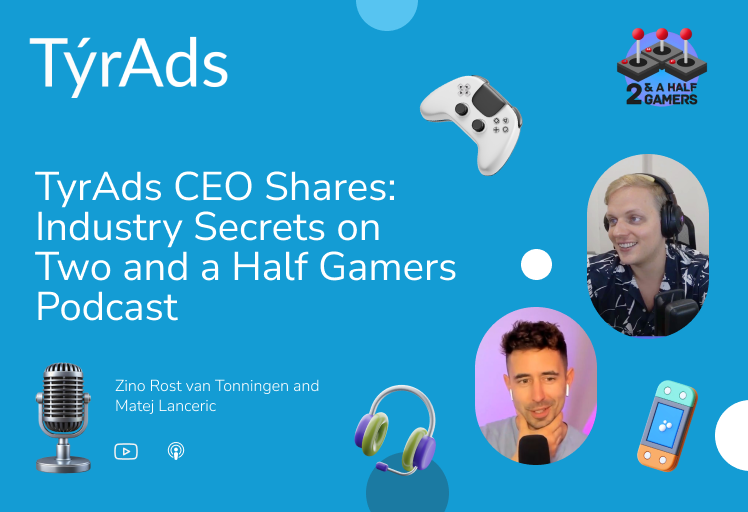 TýrAds

2 & A HALF GAMERS

TyrAds CEO Shares: Industry Secrets on Two and a Half Gamers Podcast

Zino Rost van Tonningen and Matej Lanceric